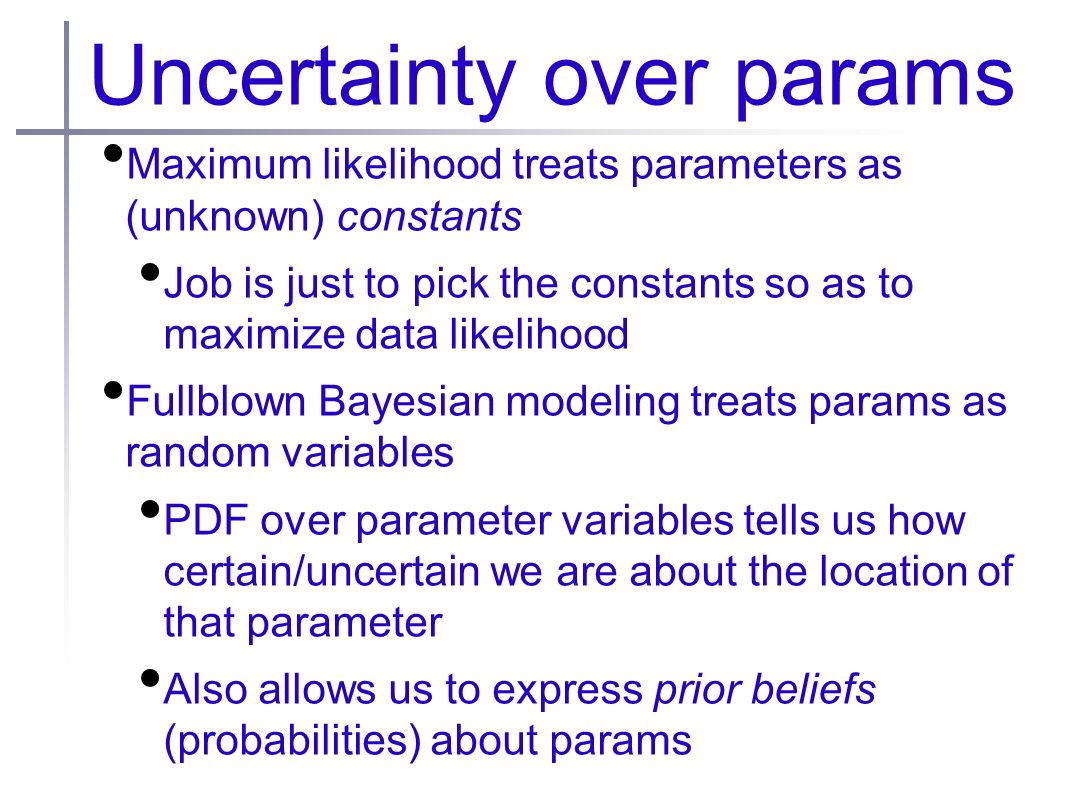 Uncertainty over params

• Maximum likelihood treats parameters as (unknown) constants

• Job is just to pick the constants so as to maximize data likelihood

• Fullblown Bayesian modeling treats params as random variables

• PDF over parameter variables tells us how certain/uncertain we are about the location of that parameter

• Also allows us to express prior beliefs (probabilities) about params